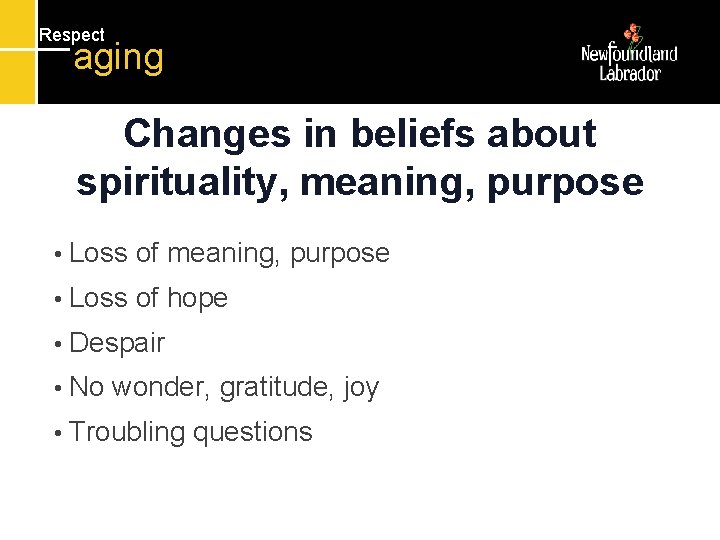 Respect
aging

Newfoundland
Labrador

Changes in beliefs about spirituality, meaning, purpose

• Loss of meaning, purpose
• Loss of hope
• Despair
• No wonder, gratitude, joy
• Troubling questions